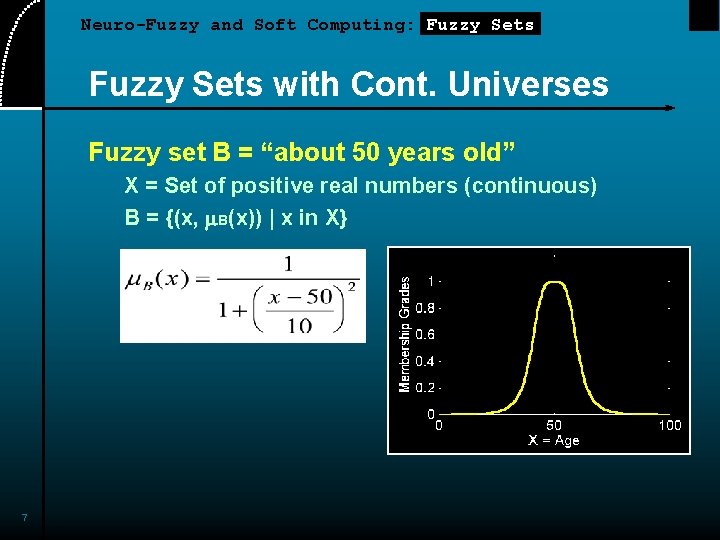 Neuro-Fuzzy and Soft Computing: Fuzzy Sets

Fuzzy Sets with Cont. Universes

Fuzzy set B = “about 50 years old”

X = Set of positive real numbers (continuous)

B = {(x, $\mu_B$(x)) | x in X}

$\mu_B(x) = \frac{1}{1+\left(\frac{x-50}{10}\right)^2}$

Membership Grades

1

0.8

0.6

0.4

0.2

0

0

50

100

X = Age

7